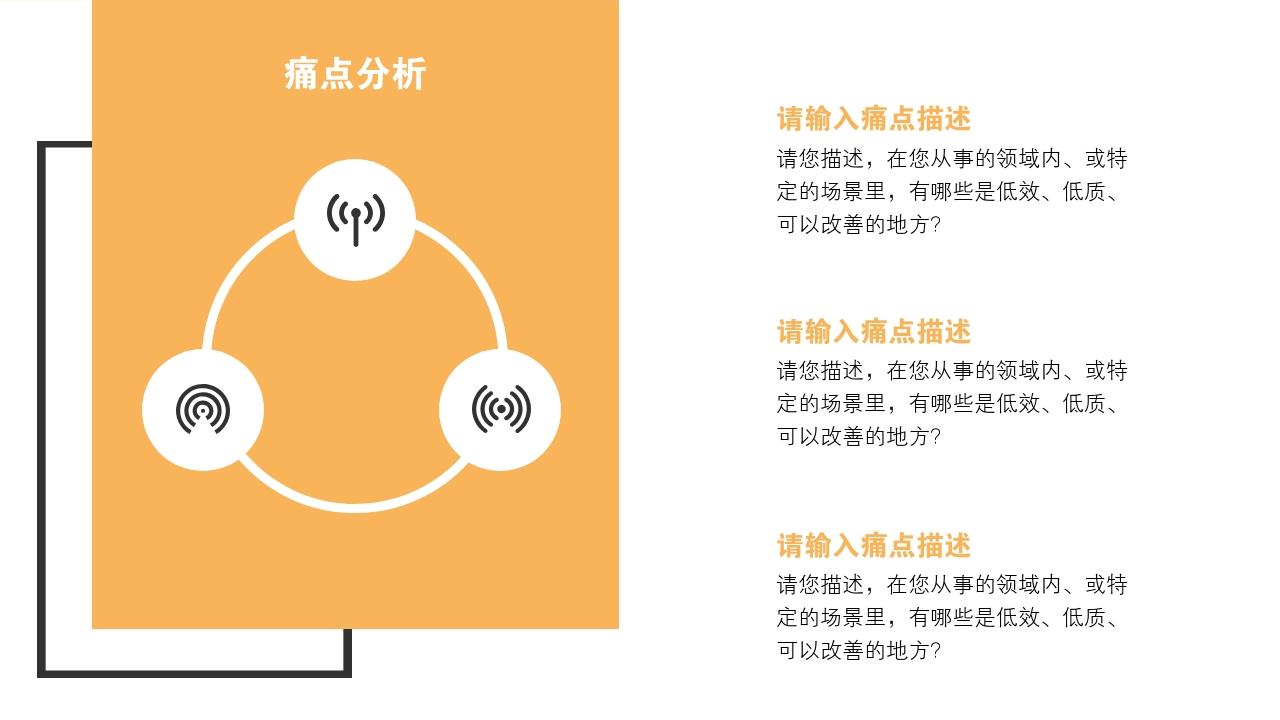 痛点分析

请输入痛点描述

请您描述，在您从事的领域内、或特定的场景里，有哪些是低效、低质、可以改善的地方?

请输入痛点描述

请您描述，在您从事的领域内、或特定的场景里，有哪些是低效、低质、可以改善的地方?

请输入痛点描述

请您描述，在您从事的领域内、或特定的场景里，有哪些是低效、低质、可以改善的地方?